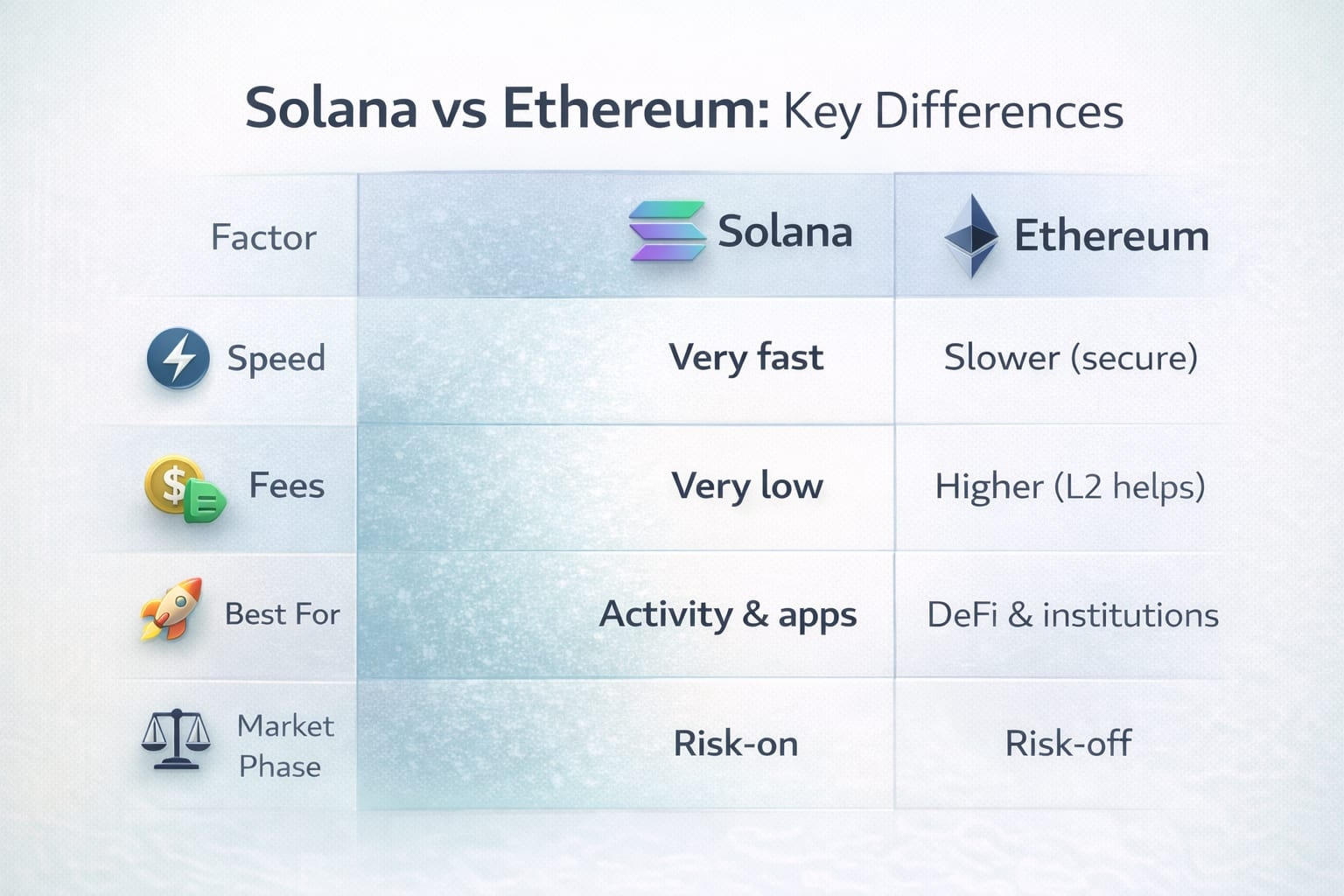 Solana vs Ethereum: Key Differences

| Factor | Solana | Ethereum |
|---|---|---|
| Speed | Very fast | Slower (secure) |
| Fees | Very low | Higher (L2 helps) |
| Best For | Activity & apps | DeFi & institutions |
| Market Phase | Risk-on | Risk-off |